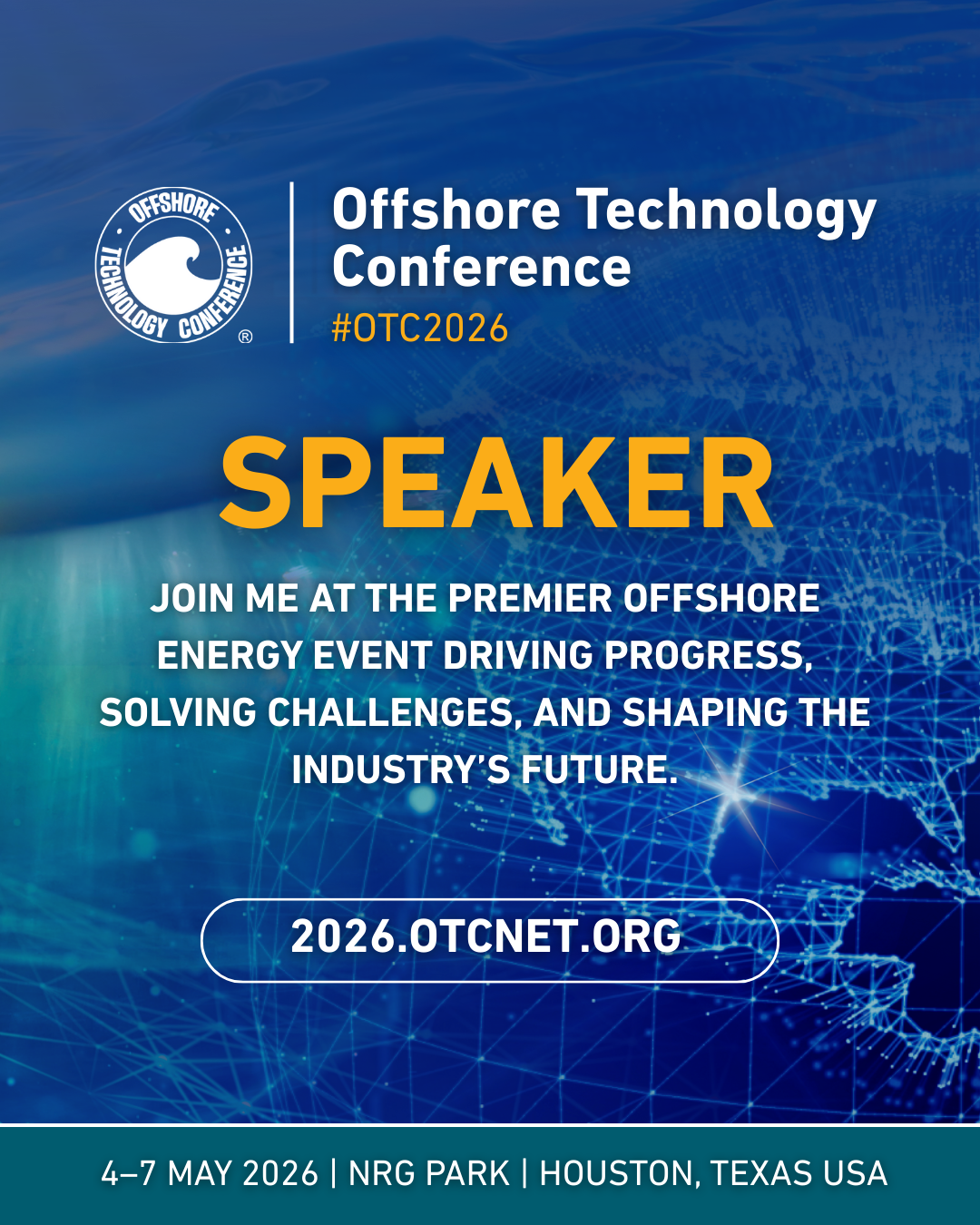 OFFSHORE TECHNOLOGY CONFERENCE ®

Offshore Technology Conference
#OTC2026

SPEAKER

JOIN ME AT THE PREMIER OFFSHORE ENERGY EVENT DRIVING PROGRESS, SOLVING CHALLENGES, AND SHAPING THE INDUSTRY'S FUTURE.

2026.OTCNET.ORG

4–7 MAY 2026 | NRG PARK | HOUSTON, TEXAS USA